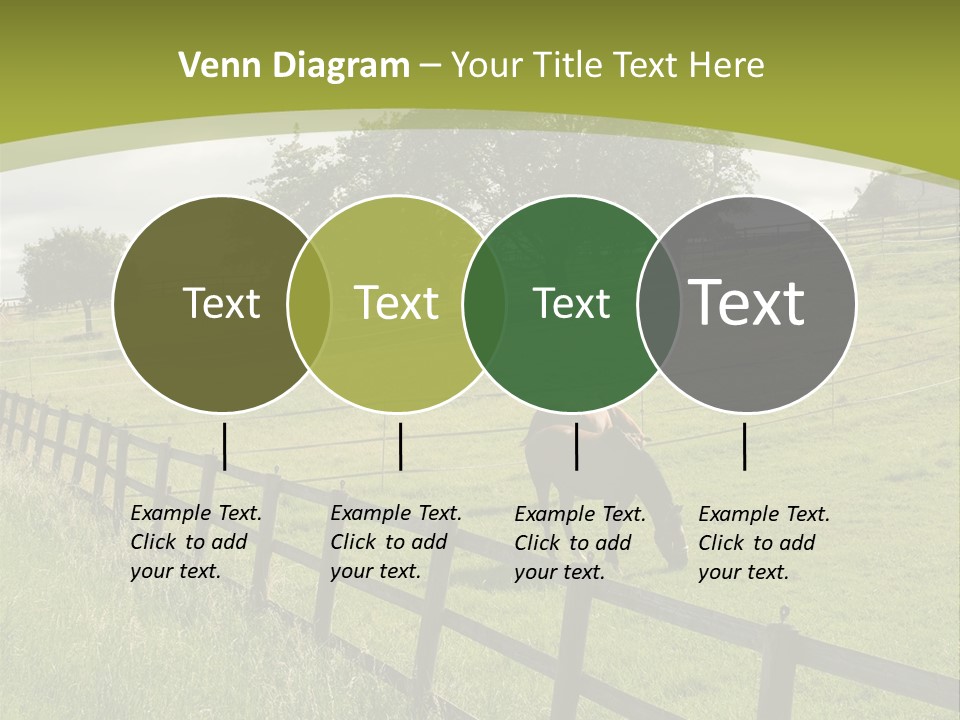 Venn Diagram – Your Title Text Here

Text

Text

Text

Text

Example Text. Click to add your text.

Example Text. Click to add your text.

Example Text. Click to add your text.

Example Text. Click to add your text.